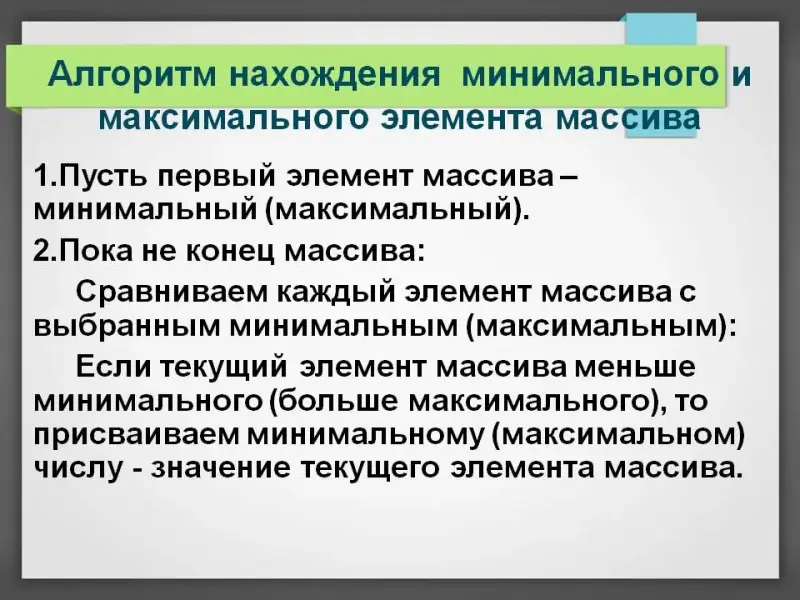 Алгоритм нахождения минимального и максимального элемента массива

1.Пусть первый элемент массива – минимальный (максимальный).

2.Пока не конец массива:

Сравниваем каждый элемент массива с выбранным минимальным (максимальным):

Если текущий элемент массива меньше минимального (больше максимального), то присваиваем минимальному (максимальном) числу - значение текущего элемента массива.